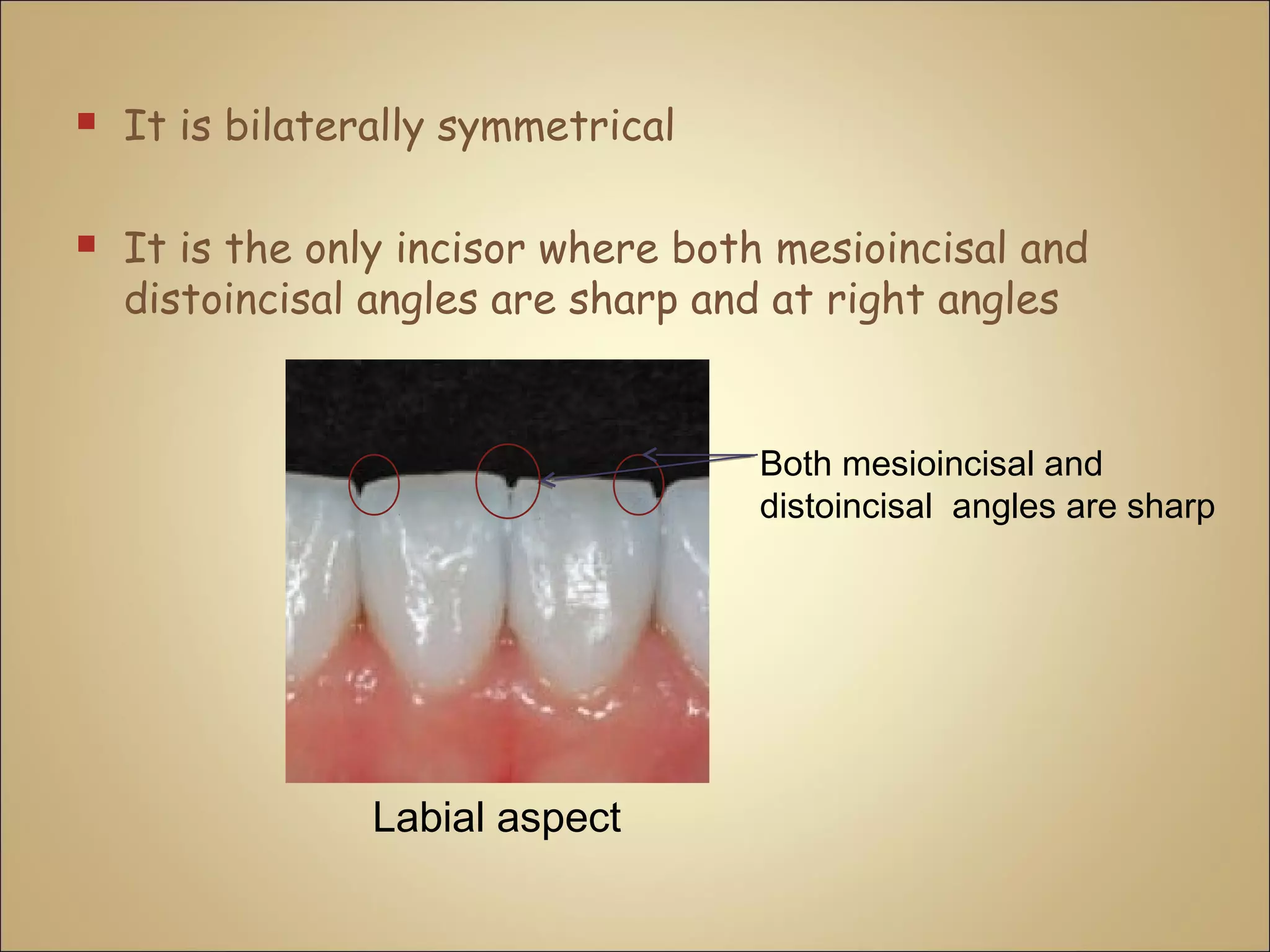 ▪ It is bilaterally symmetrical

▪ It is the only incisor where both mesioincisal and distoincisal angles are sharp and at right angles

Both mesioincisal and distoincisal angles are sharp

Labial aspect